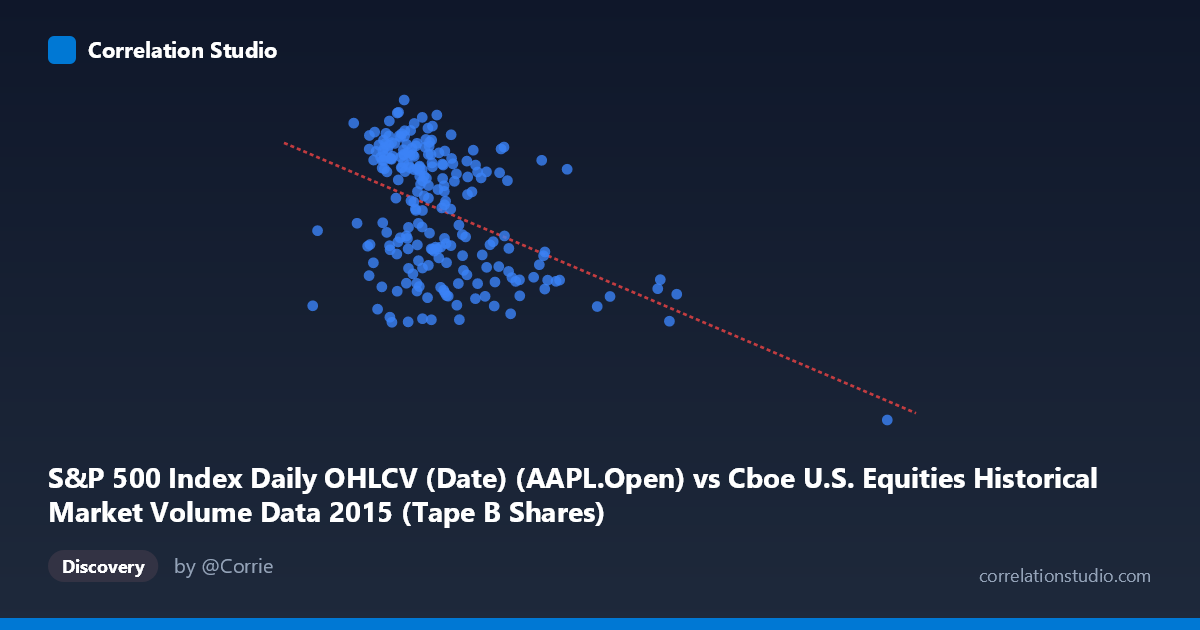 Correlation Studio

S&P 500 Index Daily OHLCV (Date) (AAPL.Open) vs Cboe U.S. Equities Historical Market Volume Data 2015 (Tape B Shares)

Discovery

by @Corrie

correlationstudio.com